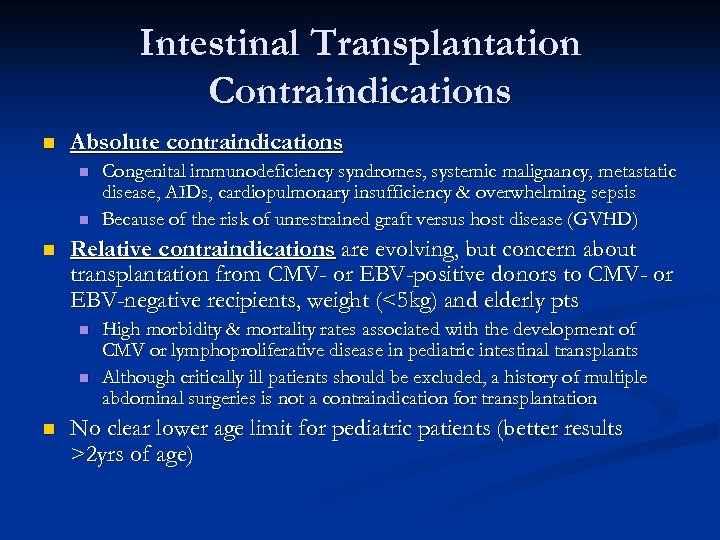 Intestinal Transplantation Contraindications

Absolute contraindications

Congenital immunodeficiency syndromes, systemic malignancy, metastatic disease, AIDs, cardiopulmonary insufficiency & overwhelming sepsis

Because of the risk of unrestrained graft versus host disease (GVHD)

Relative contraindications are evolving, but concern about transplantation from CMV- or EBV-positive donors to CMV- or EBV-negative recipients, weight (<5kg) and elderly pts

High morbidity & mortality rates associated with the development of CMV or lymphoproliferative disease in pediatric intestinal transplants

Although critically ill patients should be excluded, a history of multiple abdominal surgeries is not a contraindication for transplantation

No clear lower age limit for pediatric patients (better results >2yrs of age)